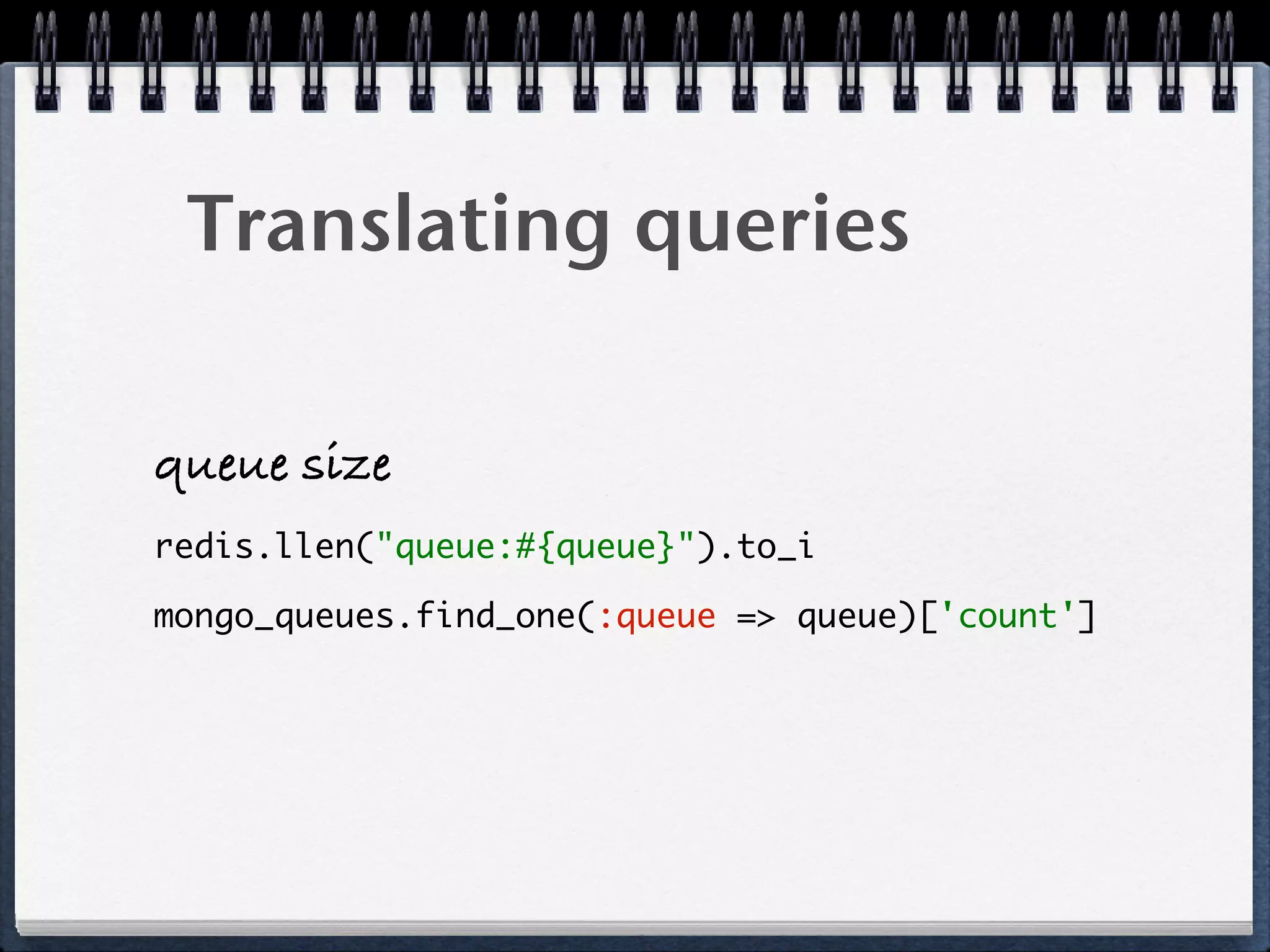 Translating queries

queue size

redis.llen("queue:#{queue}").to_i

mongo_queues.find_one(:queue => queue)['count']